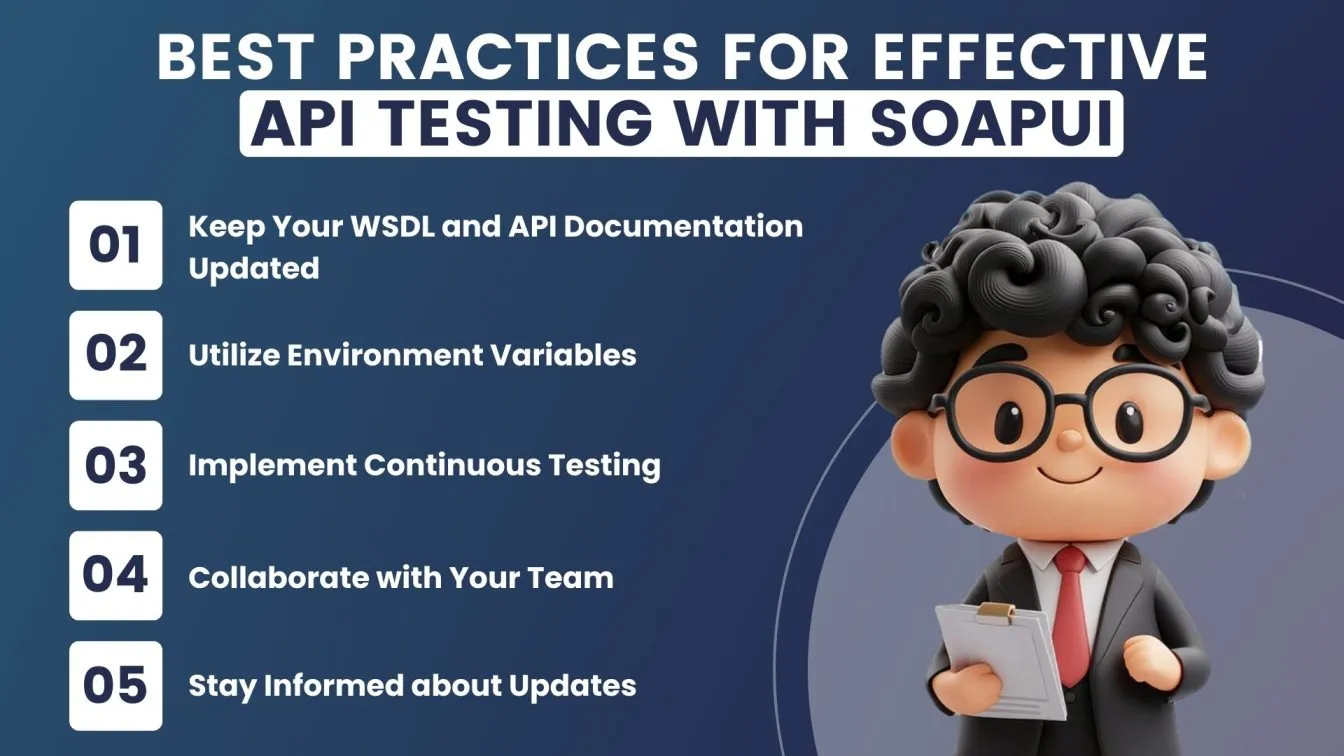 BEST PRACTICES FOR EFFECTIVE
API TESTING WITH SOAPUI

01 Keep Your WSDL and API Documentation Updated

02 Utilize Environment Variables

03 Implement Continuous Testing

04 Collaborate with Your Team

05 Stay Informed about Updates